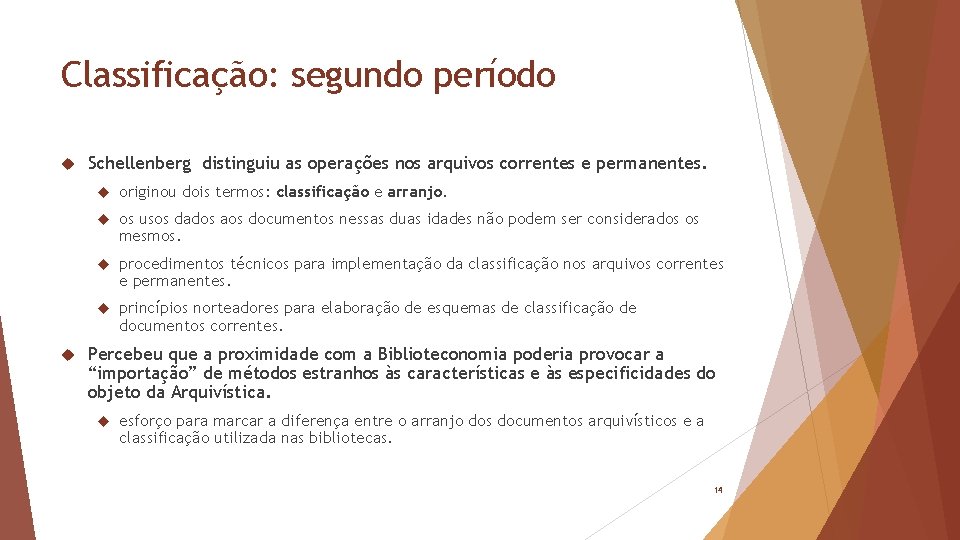 Classificação: segundo período

Schellenberg distinguiu as operações nos arquivos correntes e permanentes.

originou dois termos: classificação e arranjo.

os usos dados aos documentos nessas duas idades não podem ser considerados os mesmos.

procedimentos técnicos para implementação da classificação nos arquivos correntes e permanentes.

princípios norteadores para elaboração de esquemas de classificação de documentos correntes.

Percebeu que a proximidade com a Biblioteconomia poderia provocar a "importação" de métodos estranhos às características e às especificidades do objeto da Arquivística.

esforço para marcar a diferença entre o arranjo dos documentos arquivísticos e a classificação utilizada nas bibliotecas.

14